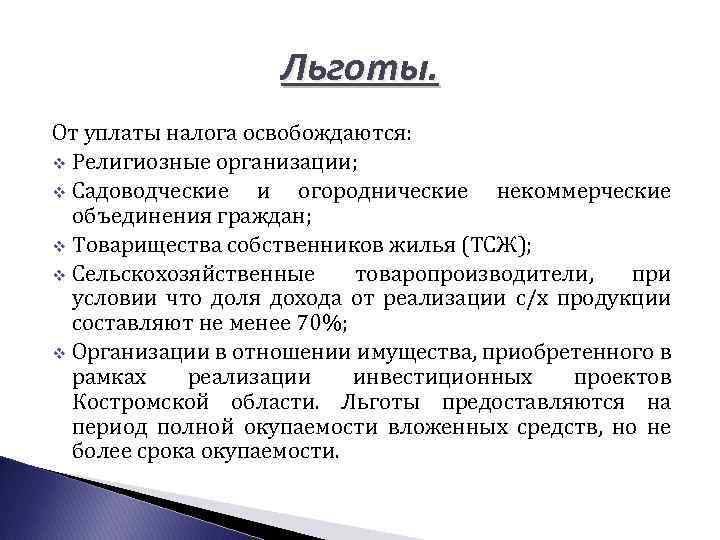 Льготы.

От уплаты налога освобождаются:
❖ Религиозные организации;
❖ Садоводческие и огороднические некоммерческие объединения граждан;
❖ Товарищества собственников жилья (ТСЖ);
❖ Сельскохозяйственные товаропроизводители, при условии что доля дохода от реализации с/х продукции составляют не менее 70%;
❖ Организации в отношении имущества, приобретенного в рамках реализации инвестиционных проектов Костромской области. Льготы предоставляются на период полной окупаемости вложенных средств, но не более срока окупаемости.